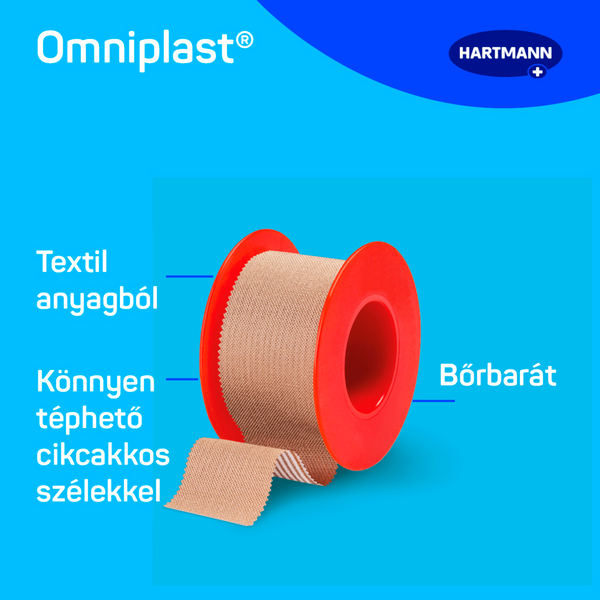 Omniplast®

HARTMANN

Textil anyagból

Könnyen téphető cikcakkos szélekkel

Bőrbarát